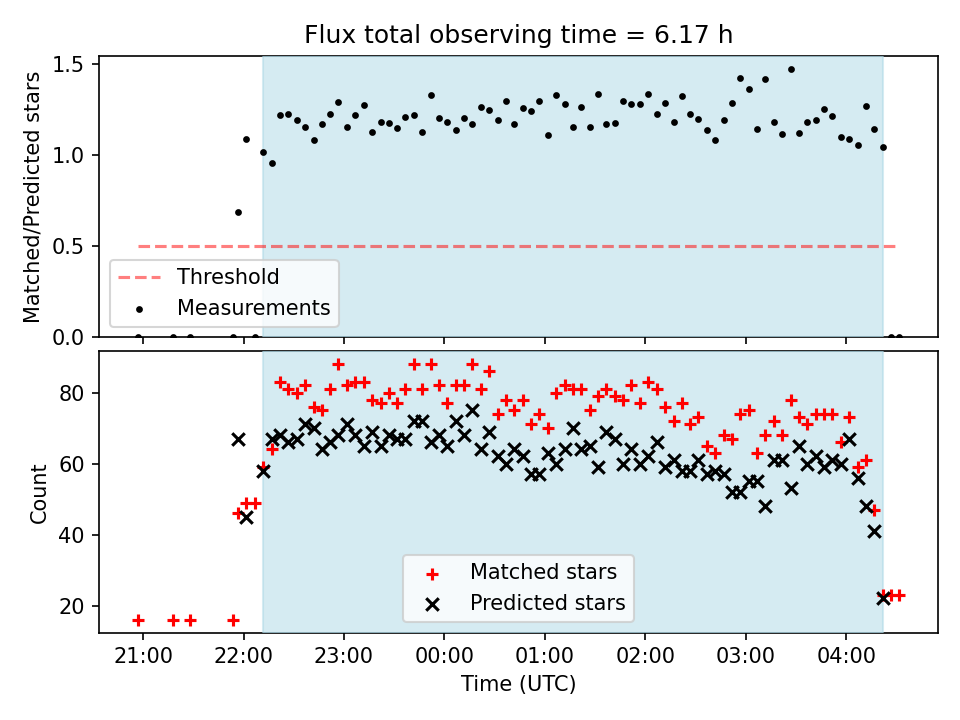 Flux total observing time = 6.17 h

Matched/Predicted stars

1.5
1.0
0.5
0.0

Threshold
Measurements

Count

80
60
40
20

Matched stars
Predicted stars

21:00
22:00
23:00
00:00
01:00
02:00
03:00
04:00

Time (UTC)